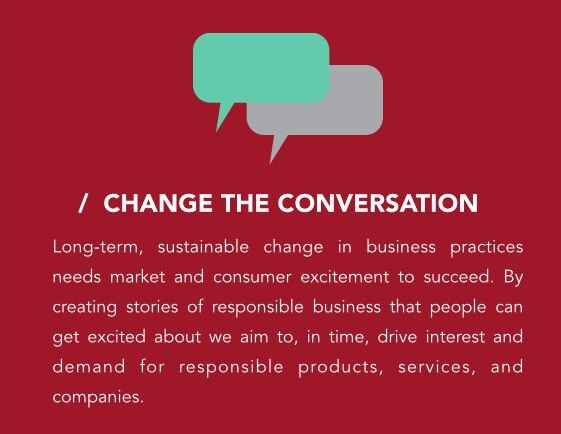 / CHANGE THE CONVERSATION

Long-term, sustainable change in business practices needs market and consumer excitement to succeed. By creating stories of responsible business that people can get excited about we aim to, in time, drive interest and demand for responsible products, services, and companies.